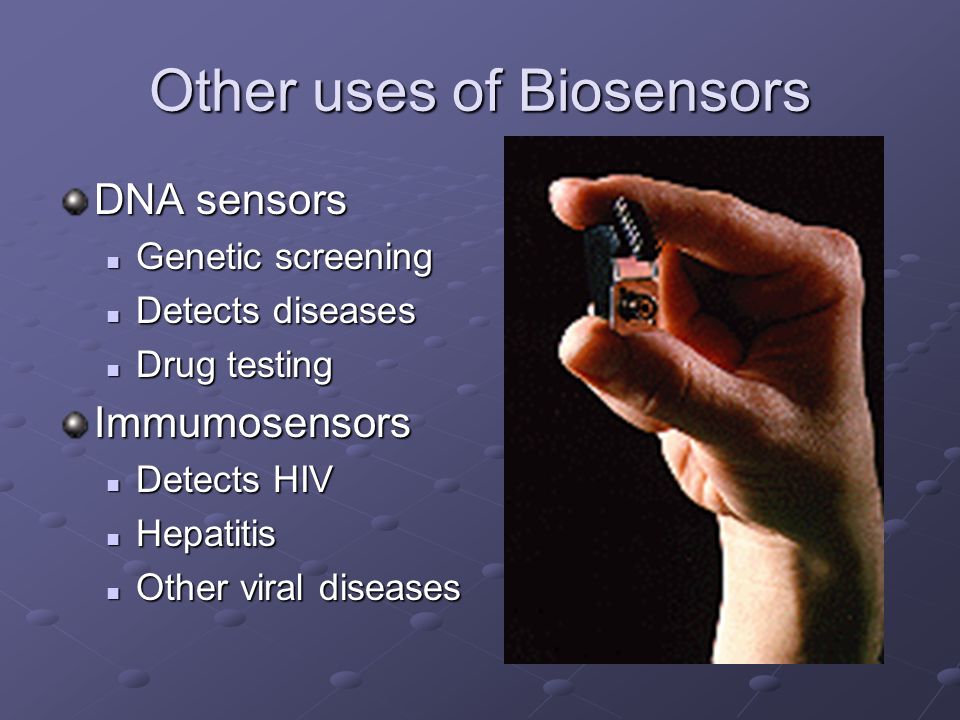 Other uses of Biosensors

DNA sensors
- Genetic screening
- Detects diseases
- Drug testing

Immumosensors
- Detects HIV
- Hepatitis
- Other viral diseases